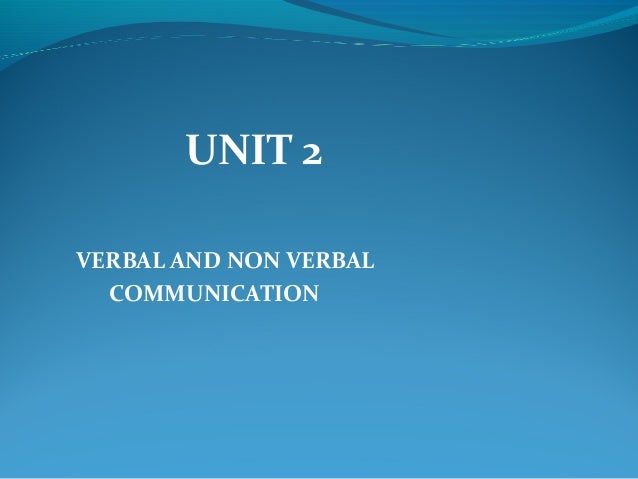 UNIT 2

VERBAL AND NON VERBAL COMMUNICATION